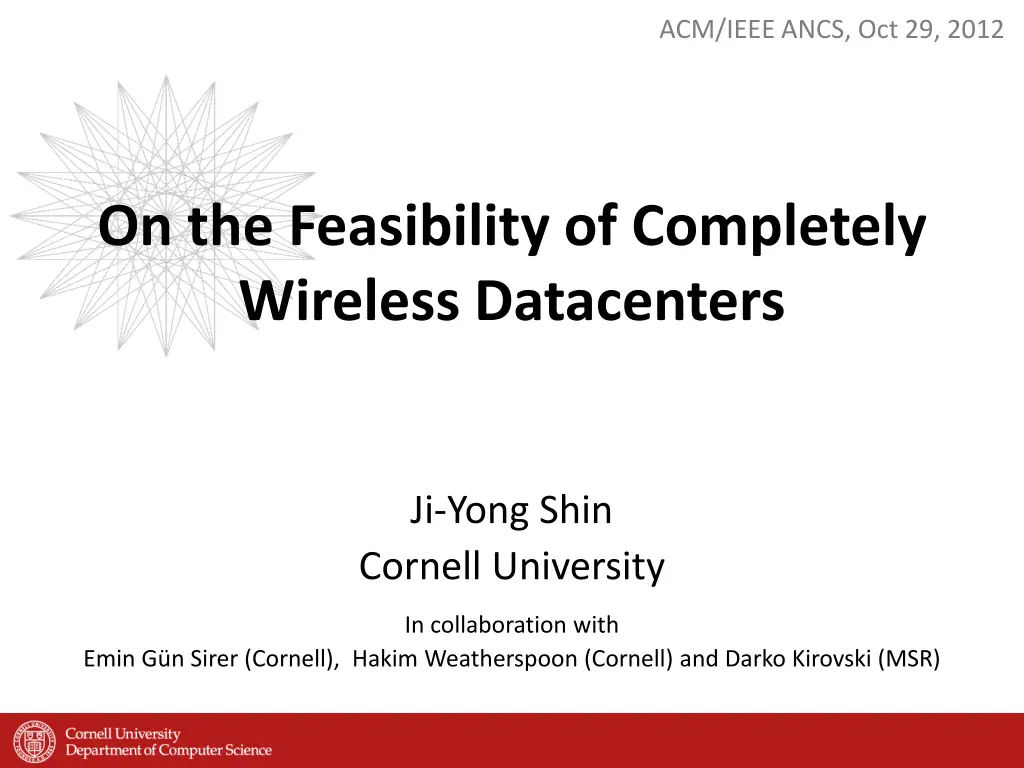 ACM/IEEE ANCS, Oct 29, 2012

On the Feasibility of Completely Wireless Datacenters

Ji-Yong Shin
Cornell University

In collaboration with
Emin Gün Sirer (Cornell), Hakim Weatherspoon (Cornell) and Darko Kirovski (MSR)

Cornell University
Department of Computer Science